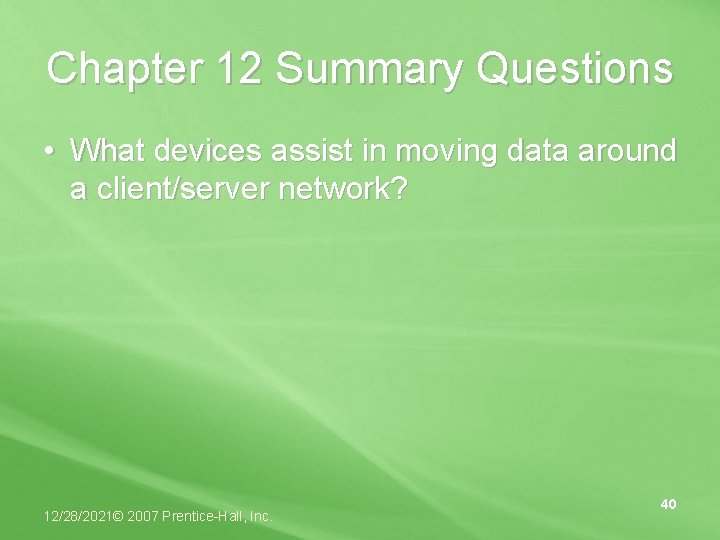 Chapter 12 Summary Questions

• What devices assist in moving data around a client/server network?

12/28/2021© 2007 Prentice-Hall, Inc.

40